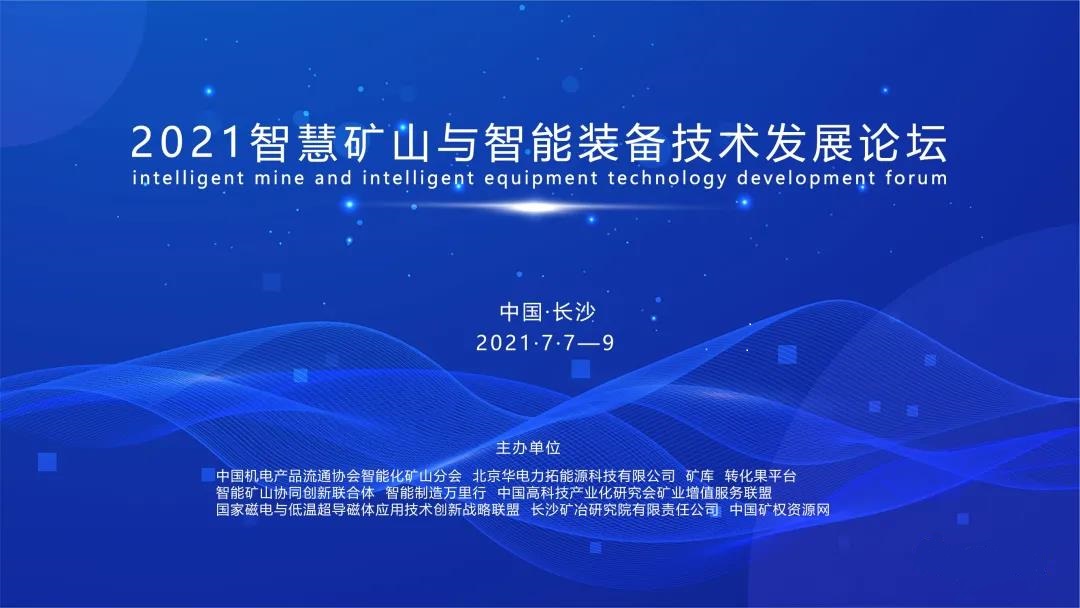 2021智慧矿山与智能装备技术发展论坛
intelligent mine and intelligent equipment technology development forum

中国·长沙
2021·7·7—9

主办单位
中国机电产品流通协会智能化矿山分会 北京华电力拓能源科技有限公司 矿库 转化果平台
智能矿山协同创新联合体 智能制造万里行 中国高科技产业化研究会矿业增值服务联盟
国家磁电与低温超导磁体应用技术创新战略联盟 长沙矿冶研究院有限责任公司 中国矿权资源网